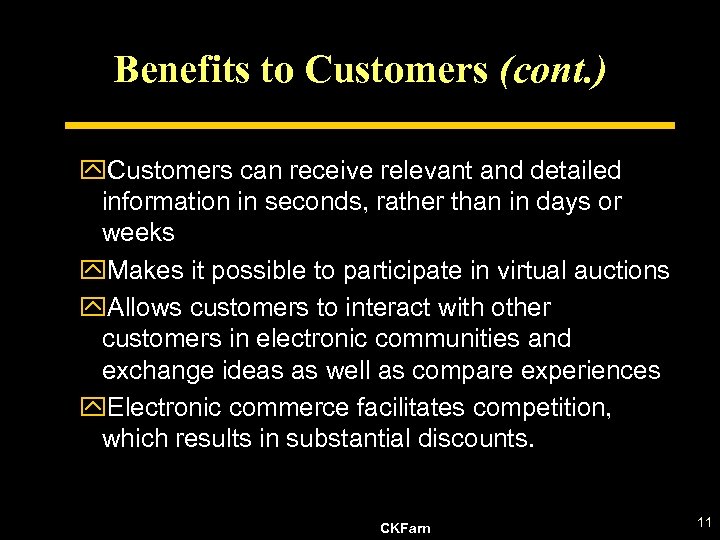 Benefits to Customers *(cont.)*

Customers can receive relevant and detailed information in seconds, rather than in days or weeks

Makes it possible to participate in virtual auctions

Allows customers to interact with other customers in electronic communities and exchange ideas as well as compare experiences

Electronic commerce facilitates competition, which results in substantial discounts.

CKFarn

11